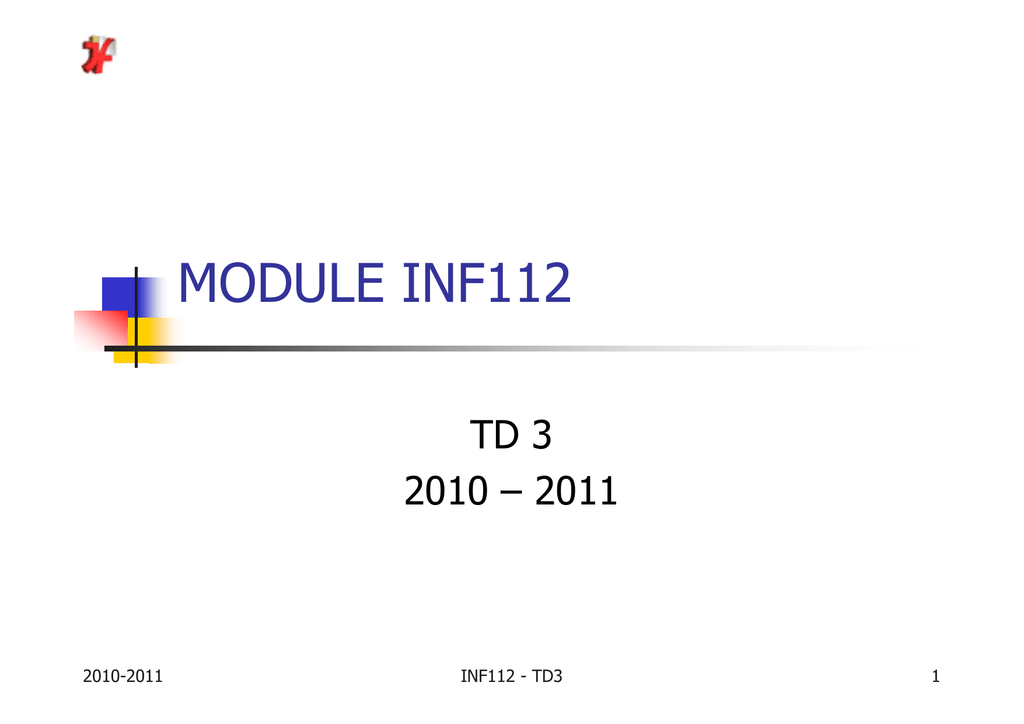 MODULE INF112

TD 3
2010 – 2011

2010-2011 INF112 - TD3 1